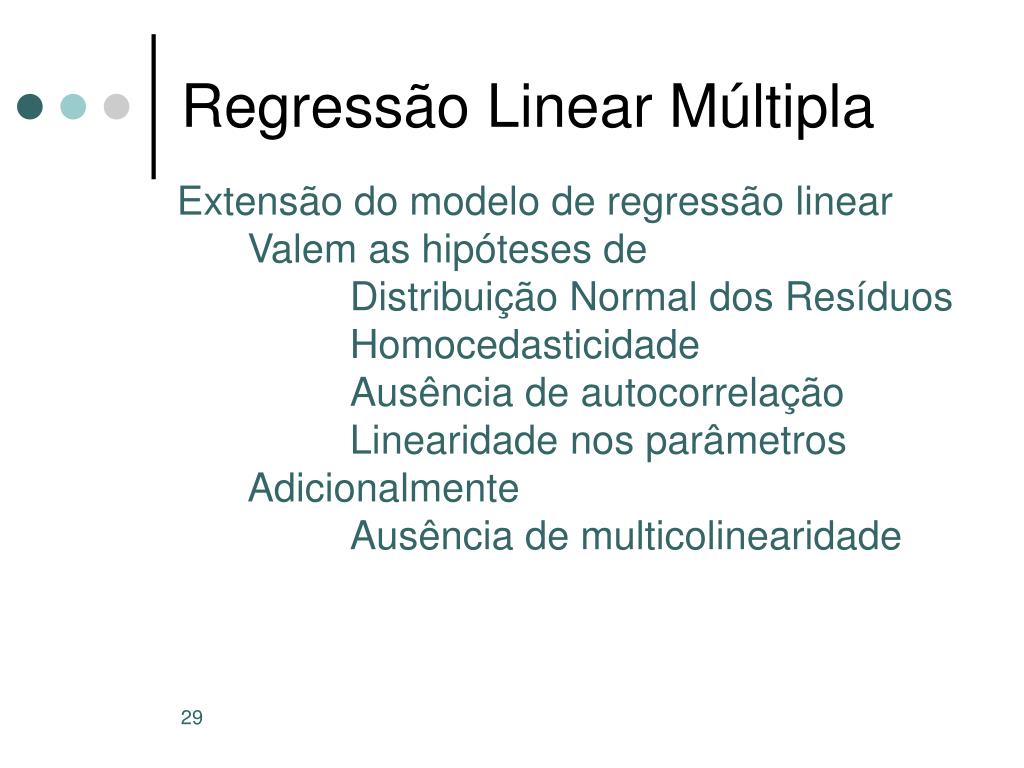 Regressão Linear Múltipla

Extensão do modelo de regressão linear
Valem as hipóteses de
Distribuição Normal dos Resíduos
Homocedasticidade
Ausência de autocorrelação
Linearidade nos parâmetros
Adicionalmente
Ausência de multicolinearidade

29